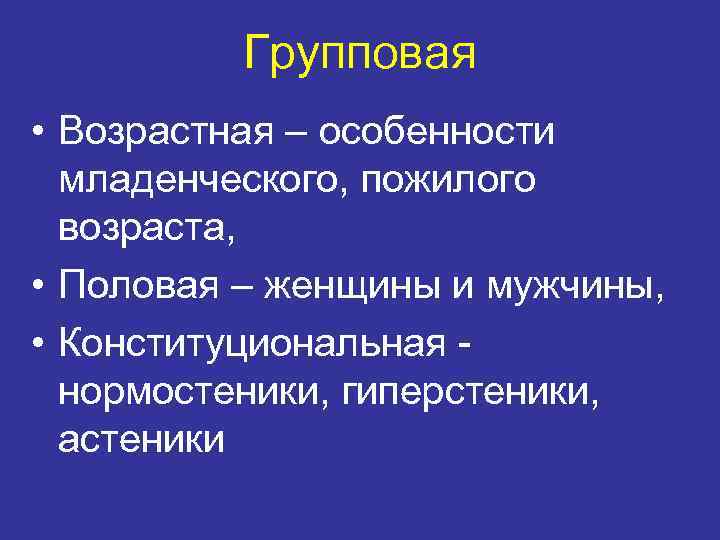 Групповая

• Возрастная – особенности младенческого, пожилого возраста,
• Половая – женщины и мужчины,
• Конституциональная - нормостеники, гиперстеники, астеники